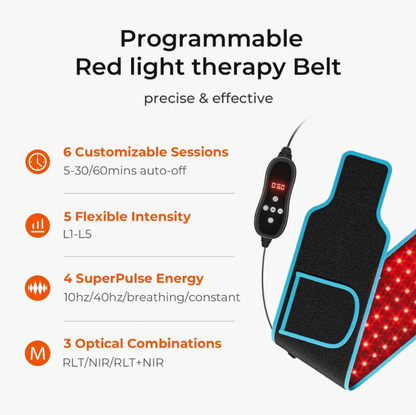 Programmable
Red light therapy Belt

precise & effective

6 Customizable Sessions
5-30/60mins auto-off

5 Flexible Intensity
L1-L5

4 SuperPulse Energy
10hz/40hz/breathing/constant

M
3 Optical Combinations
RLT/NIR/RLT+NIR

0:50